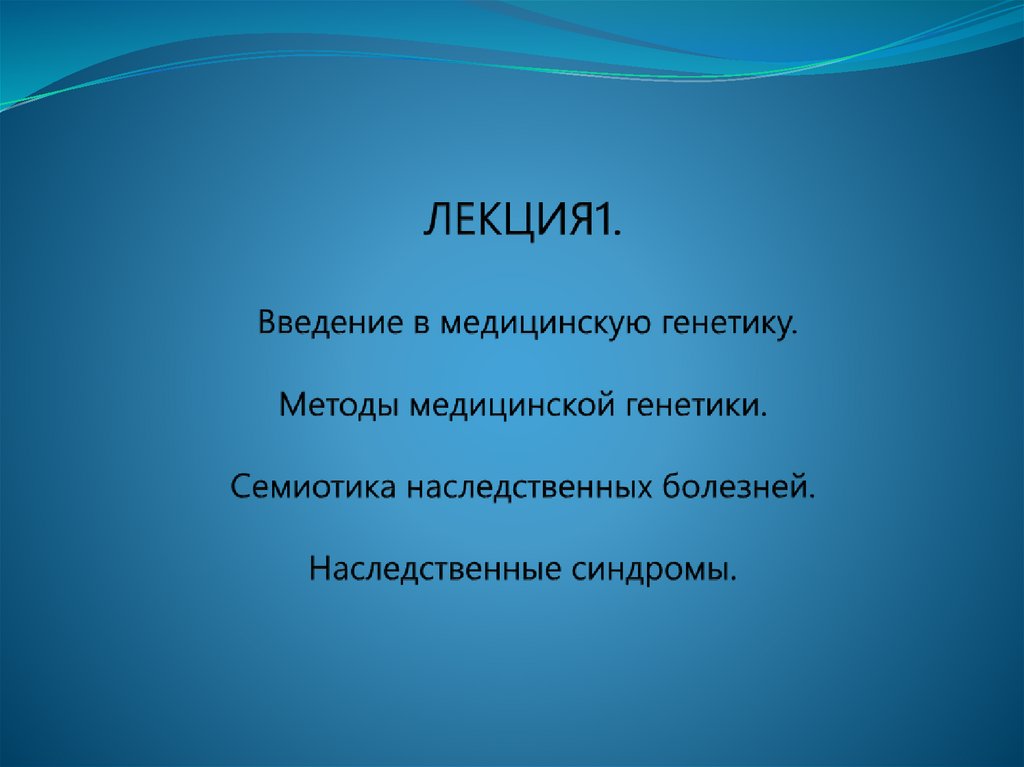 ЛЕКЦИЯ1.

Введение в медицинскую генетику.

Методы медицинской генетики.

Семиотика наследственных болезней.

Наследственные синдромы.